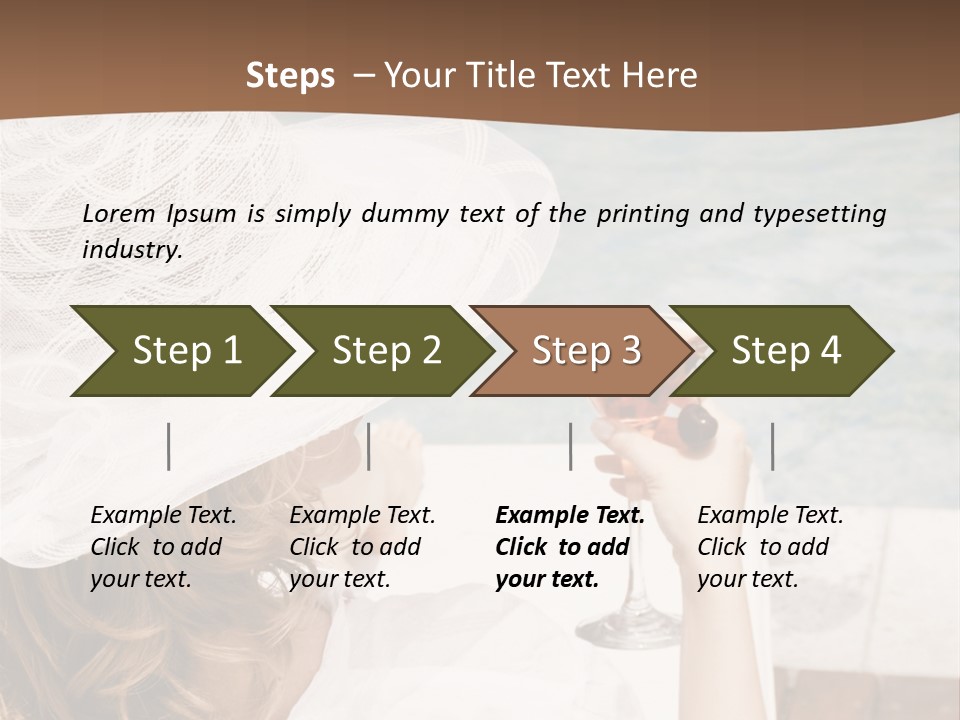 Steps – Your Title Text Here

Lorem Ipsum is simply dummy text of the printing and typesetting industry.

Step 1

Step 2

Step 3

Step 4

Example Text. Click to add your text.

Example Text. Click to add your text.

Example Text. Click to add your text.

Example Text. Click to add your text.